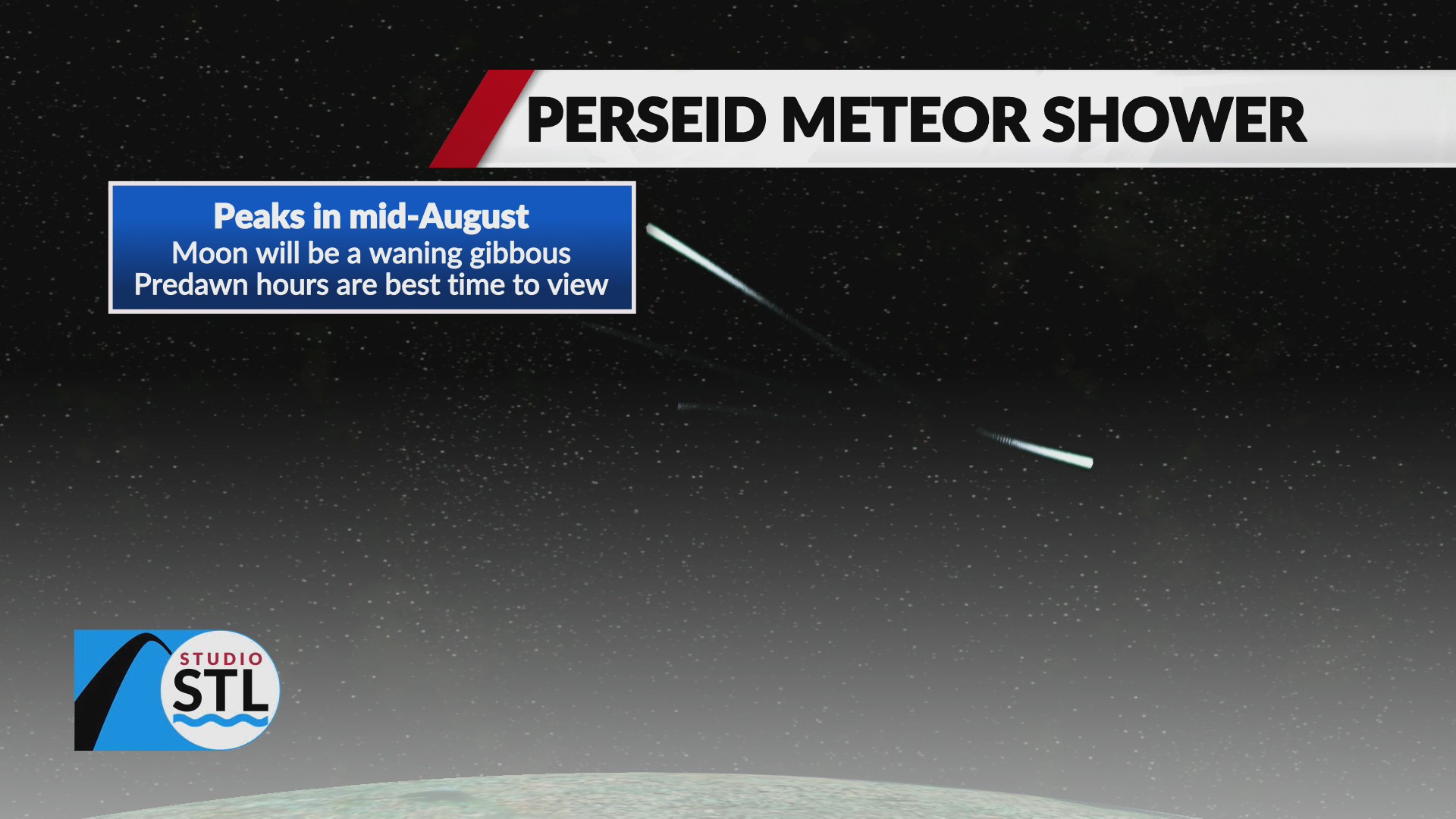 PERSEID METEOR SHOWER

Peaks in mid-August
Moon will be a waning gibbous
Predawn hours are best time to view

STUDIO STL